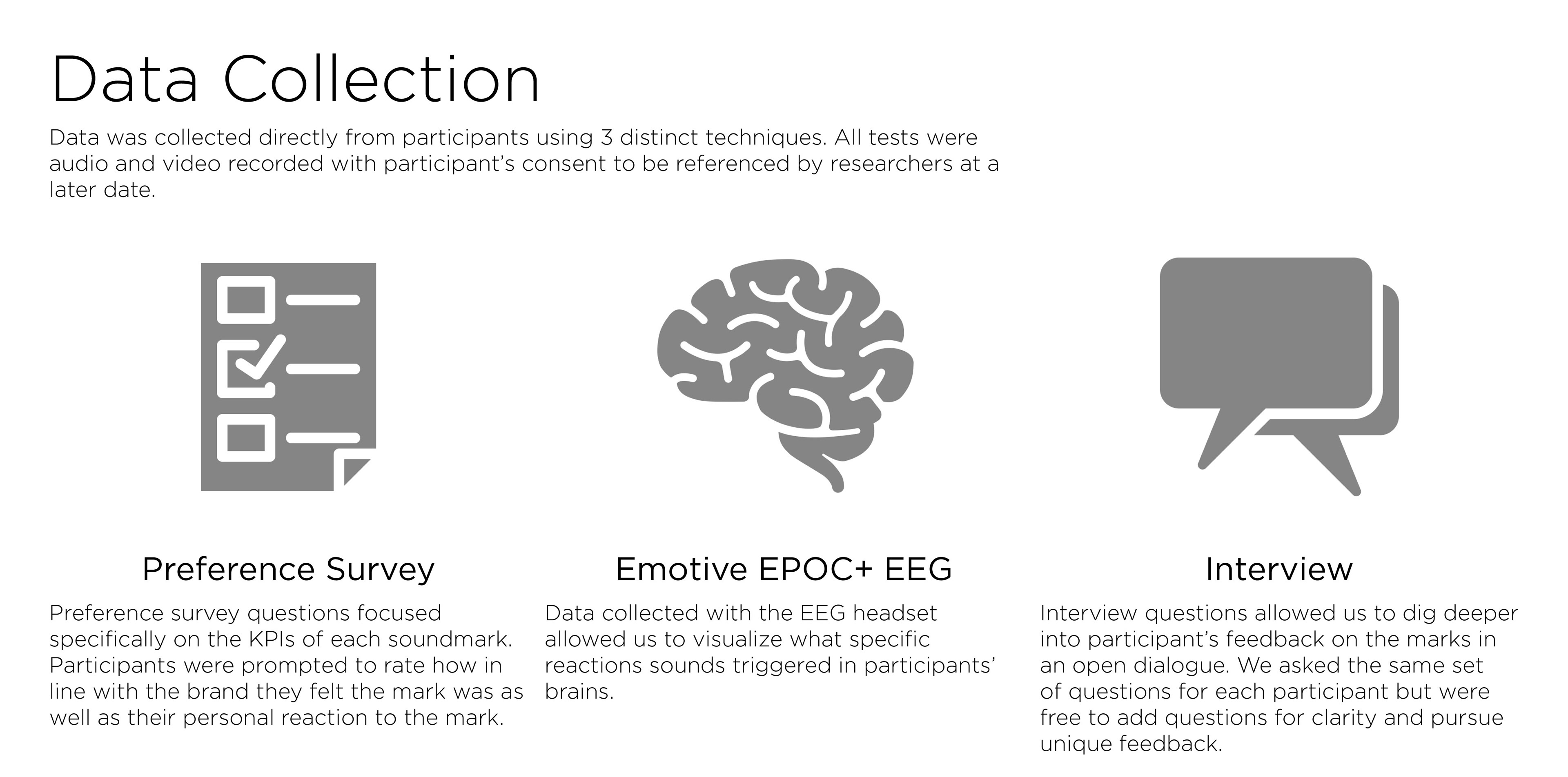 Data Collection

Data was collected directly from participants using 3 distinct techniques. All tests were audio and video recorded with participant's consent to be referenced by researchers at a later date.

Preference Survey

Preference survey questions focused specifically on the KPIs of each soundmark. Participants were prompted to rate how in line with the brand they felt the mark was as well as their personal reaction to the mark.

Emotive EPOC+ EEG

Data collected with the EEG headset allowed us to visualize what specific reactions sounds triggered in participants' brains.

Interview

Interview questions allowed us to dig deeper into participant's feedback on the marks in an open dialogue. We asked the same set of questions for each participant but were free to add questions for clarity and pursue unique feedback.